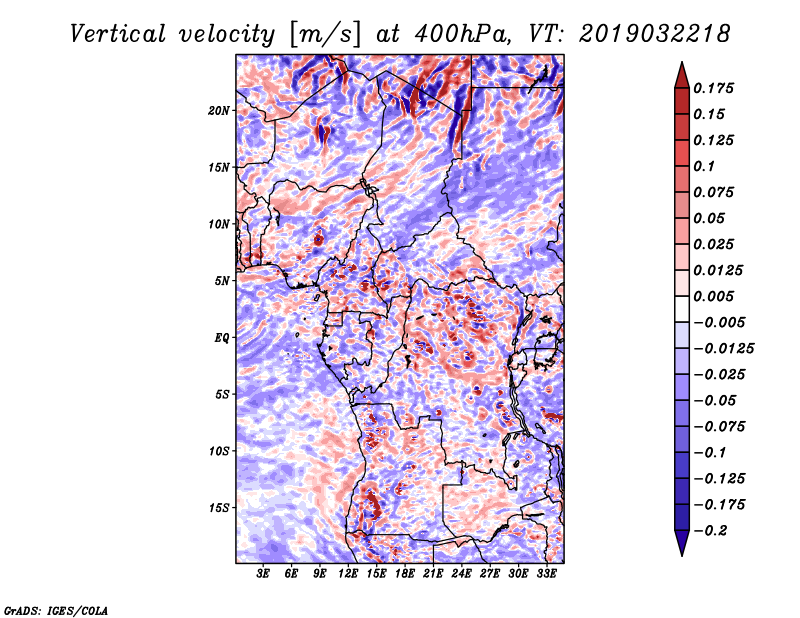 Vertical velocity [m/s] at 400hPa, VT: 2019032218

20N
15N
10N
5N
EQ
5S
10S
15S

3E 6E 9E 12E 15E 18E 21E 24E 27E 30E 33E

0.175
0.15
0.125
0.1
0.075
0.05
0.025
0.0125
0.005
−0.005
−0.0125
−0.025
−0.05
−0.075
−0.1
−0.125
−0.175
−0.2

GrADS: IGES/COLA